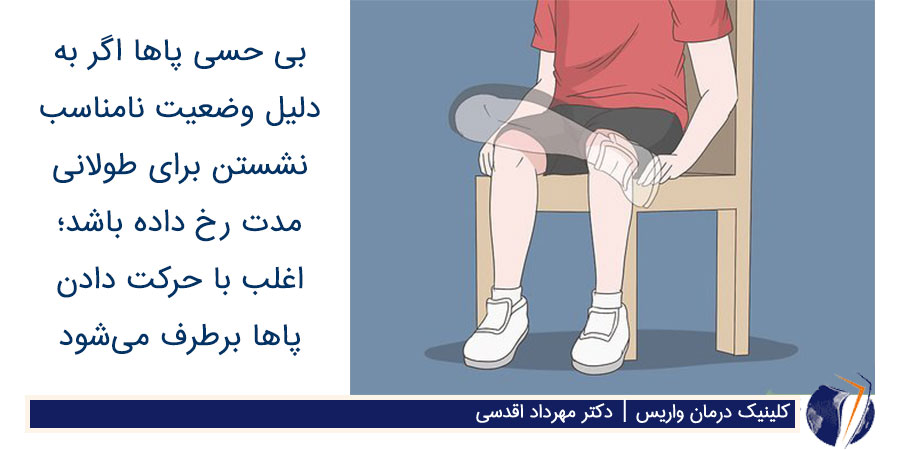 بی حسی پاها اگر به دلیل وضعیت نامناسب نشستن برای طولانی مدت رخ داده باشد؛ اغلب با حرکت دادن پاها برطرف می‌شود

کلینیک درمان واریس | دکتر مهرداد اقدسی